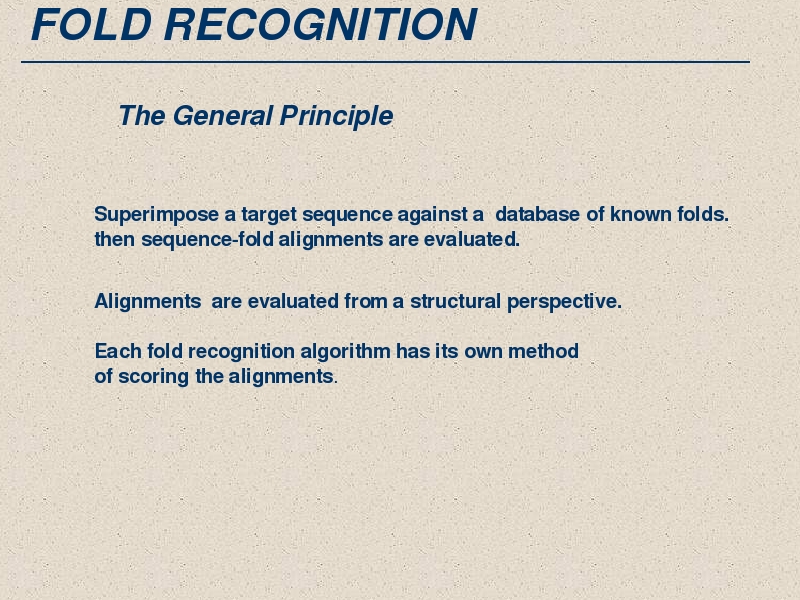 FOLD RECOGNITION

The General Principle

Superimpose a target sequence against a database of known folds. then sequence-fold alignments are evaluated.

Alignments are evaluated from a structural perspective.

Each fold recognition algorithm has its own method of scoring the alignments.